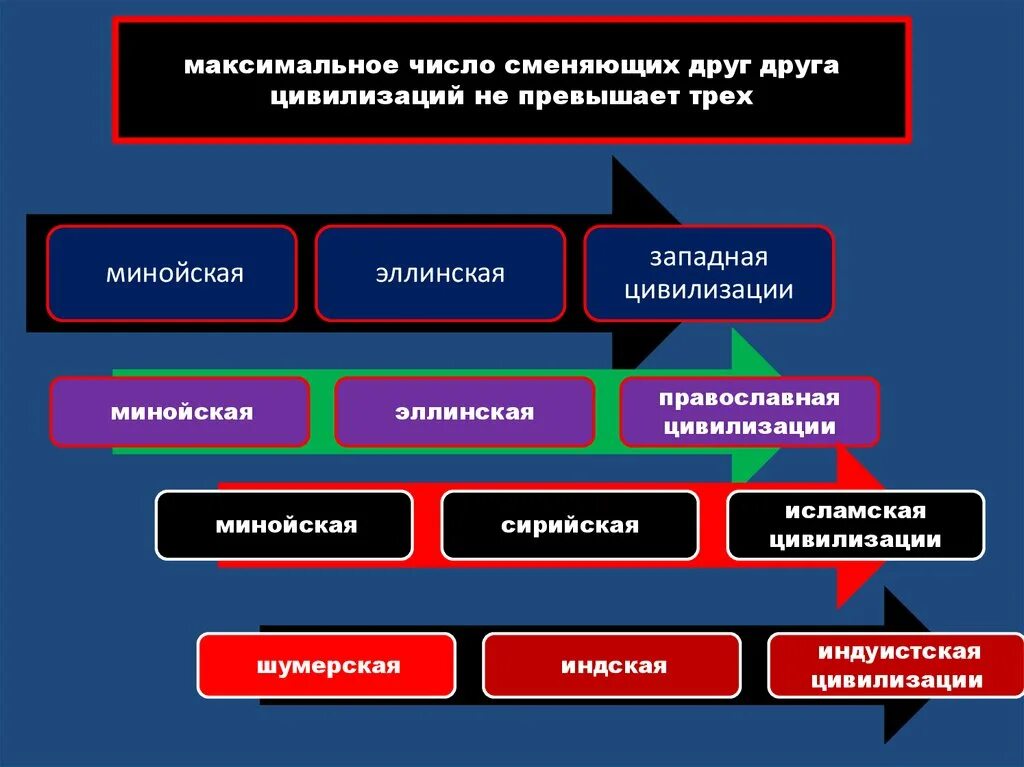 максимальное число сменяющих друг друга цивилизаций не превышает трех

минойская

эллинская

западная цивилизации

минойская

эллинская

православная цивилизации

минойская

сирийская

исламская цивилизации

шумерская

индская

индуистская цивилизации